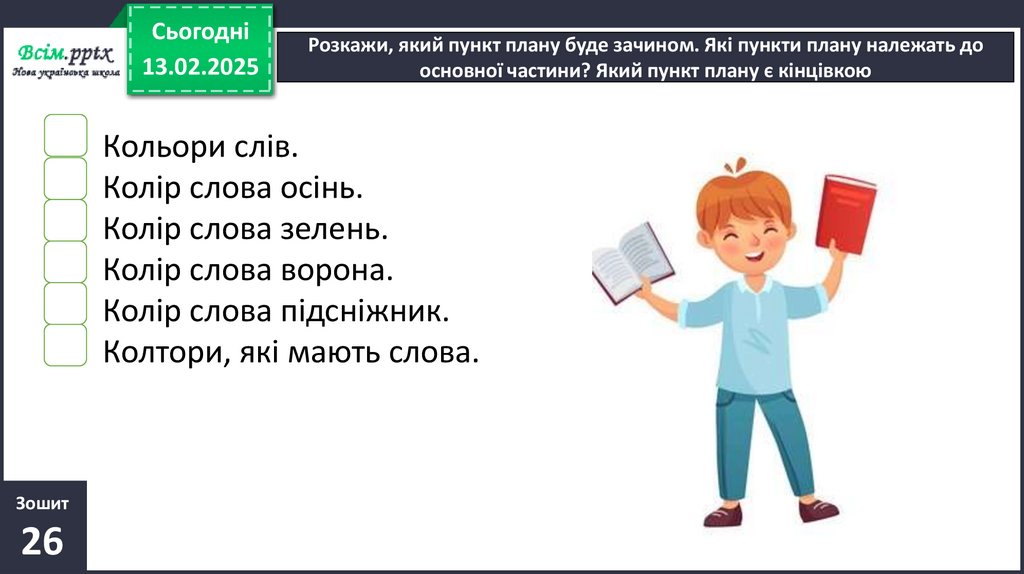 Всім.pptx
Нова українська школа

Сьогодні
13.02.2025

Розкажи, який пункт плану буде зачином. Які пункти плану належать до основної частини? Який пункт плану є кінцівкою

Кольори слів.
Колір слова осінь.
Колір слова зелень.
Колір слова ворона.
Колір слова підсніжник.
Колтори, які мають слова.

Зошит
26